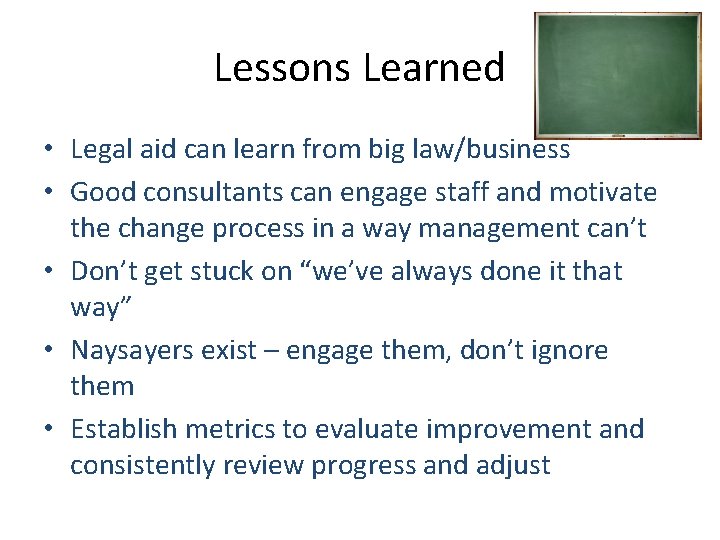 Lessons Learned

• Legal aid can learn from big law/business
• Good consultants can engage staff and motivate the change process in a way management can’t
• Don’t get stuck on “we’ve always done it that way”
• Naysayers exist – engage them, don’t ignore them
• Establish metrics to evaluate improvement and consistently review progress and adjust